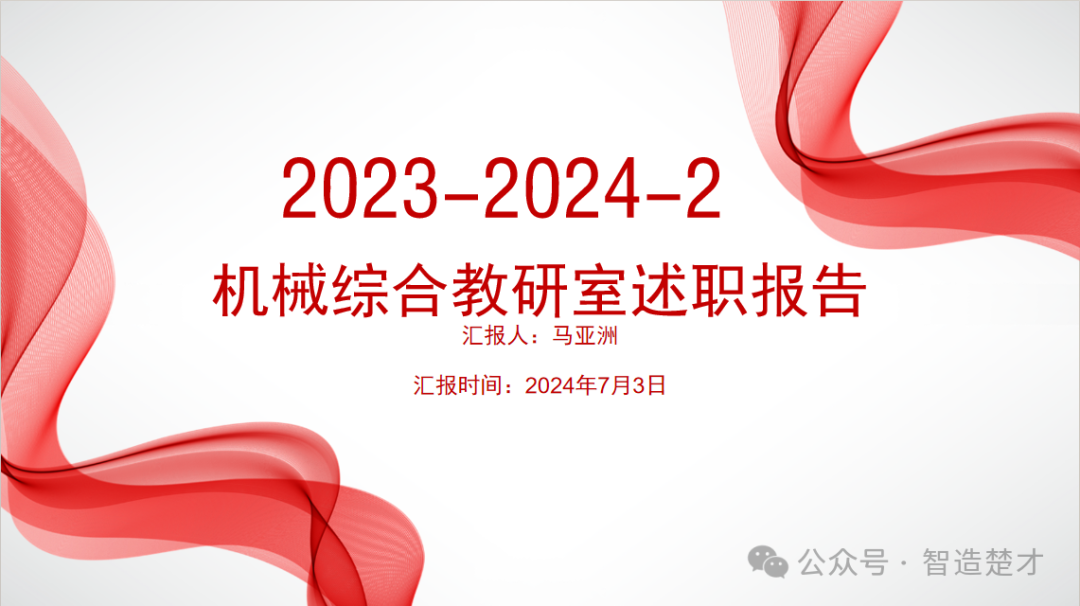 2023-2024-2

机械综合教研室述职报告

汇报人：马亚洲

汇报时间：2024年7月3日

公众号 · 智造楚才